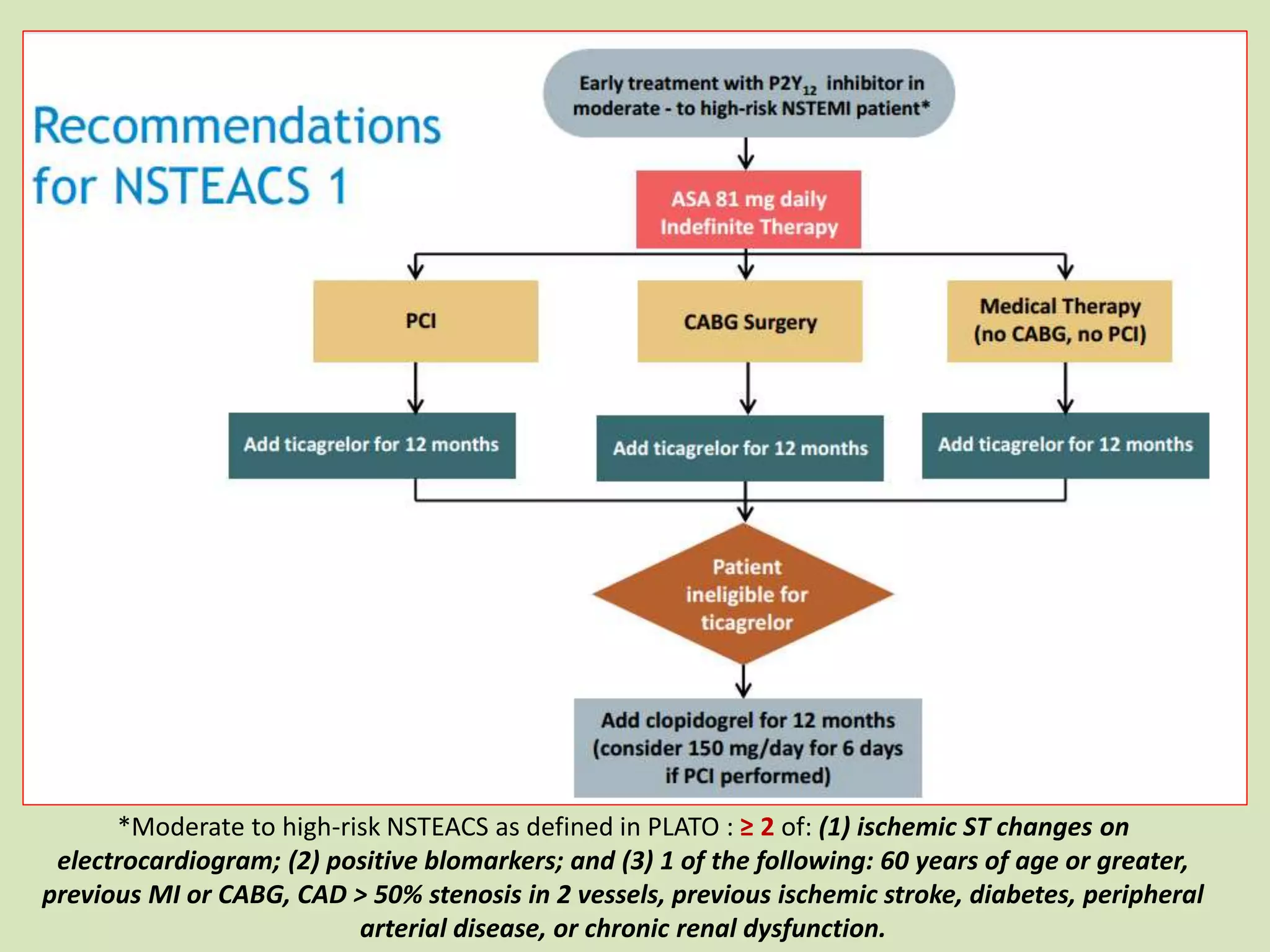 Recommendations for NSTEACS 1

Early treatment with $P2Y_{12}$ inhibitor in moderate - to high-risk NSTEMI patient*

ASA 81 mg daily Indefinite Therapy

PCI

CABG Surgery

Medical Therapy (no CABG, no PCI)

Add ticagrelor for 12 months

Add ticagrelor for 12 months

Add ticagrelor for 12 months

Patient ineligible for ticagrelor

Add clopidogrel for 12 months (consider 150 mg/day for 6 days if PCI performed)

*Moderate to high-risk NSTEACS as defined in PLATO : ≥ 2 of: (1) ischemic ST changes on electrocardiogram; (2) positive blomarkers; and (3) 1 of the following: 60 years of age or greater, previous MI or CABG, CAD > 50% stenosis in 2 vessels, previous ischemic stroke, diabetes, peripheral arterial disease, or chronic renal dysfunction.